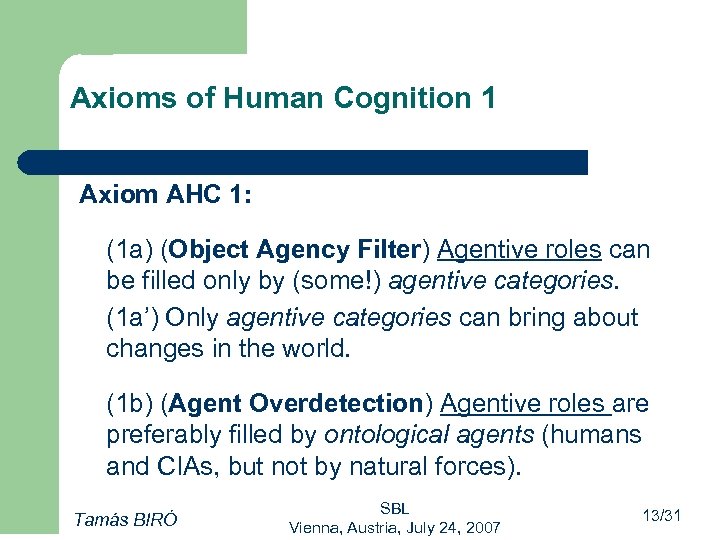 Axioms of Human Cognition 1

Axiom AHC 1:

(1a) (Object Agency Filter) Agentive roles can be filled only by (some!) agentive categories.

(1a') Only agentive categories can bring about changes in the world.

(1b) (Agent Overdetection) Agentive roles are preferably filled by ontological agents (humans and CIAs, but not by natural forces).

Tamás BIRÓ

SBL
Vienna, Austria, July 24, 2007

13/31